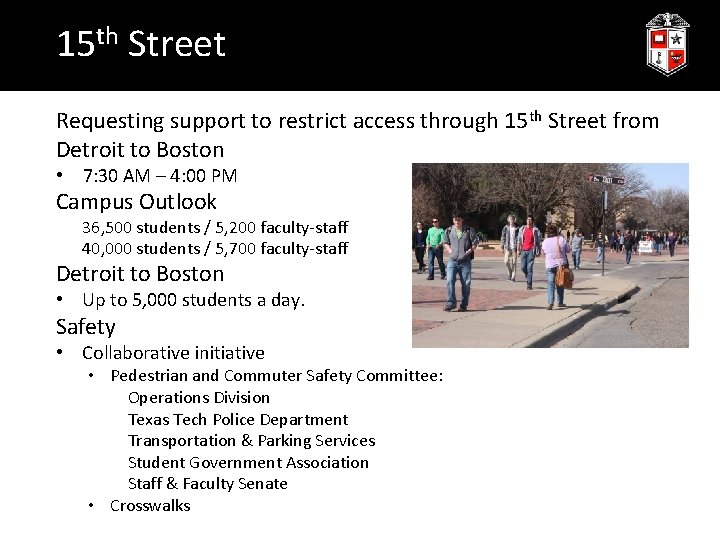 15$^{th}$ Street

Requesting support to restrict access through 15$^{th}$ Street from Detroit to Boston
• 7:30 AM – 4:00 PM

Campus Outlook
36,500 students / 5,200 faculty-staff
40,000 students / 5,700 faculty-staff

Detroit to Boston
• Up to 5,000 students a day.

Safety
• Collaborative initiative
• Pedestrian and Commuter Safety Committee:
Operations Division
Texas Tech Police Department
Transportation & Parking Services
Student Government Association
Staff & Faculty Senate
• Crosswalks